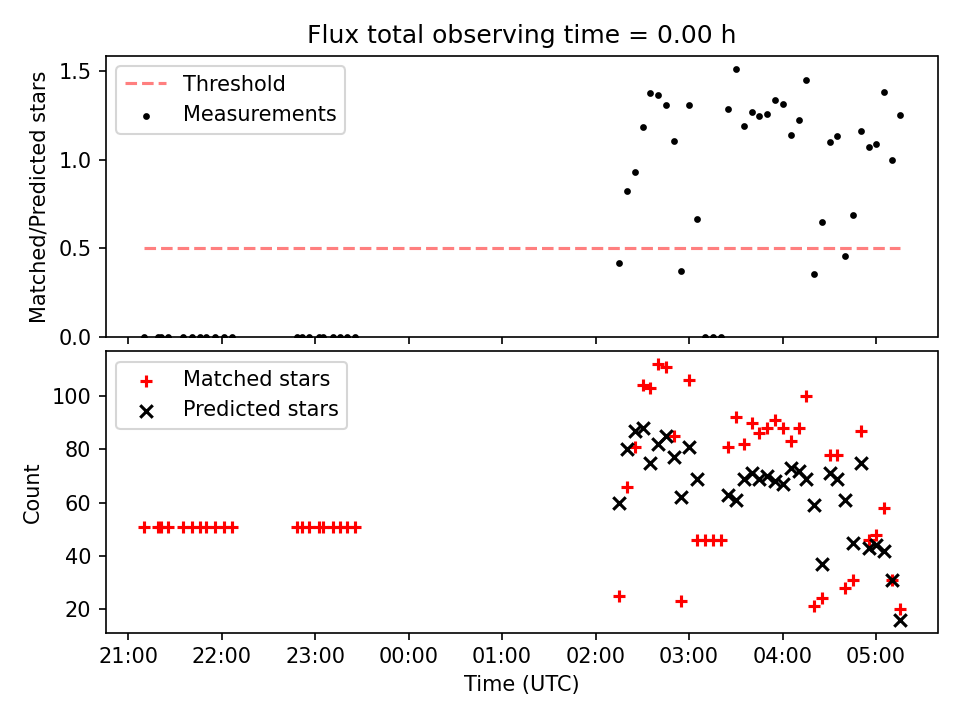 Flux total observing time = 0.00 h

Threshold
Measurements

Matched/Predicted stars

1.5
1.0
0.5
0.0

Matched stars
Predicted stars

Count

100
80
60
40
20

21:00 22:00 23:00 00:00 01:00 02:00 03:00 04:00 05:00

Time (UTC)